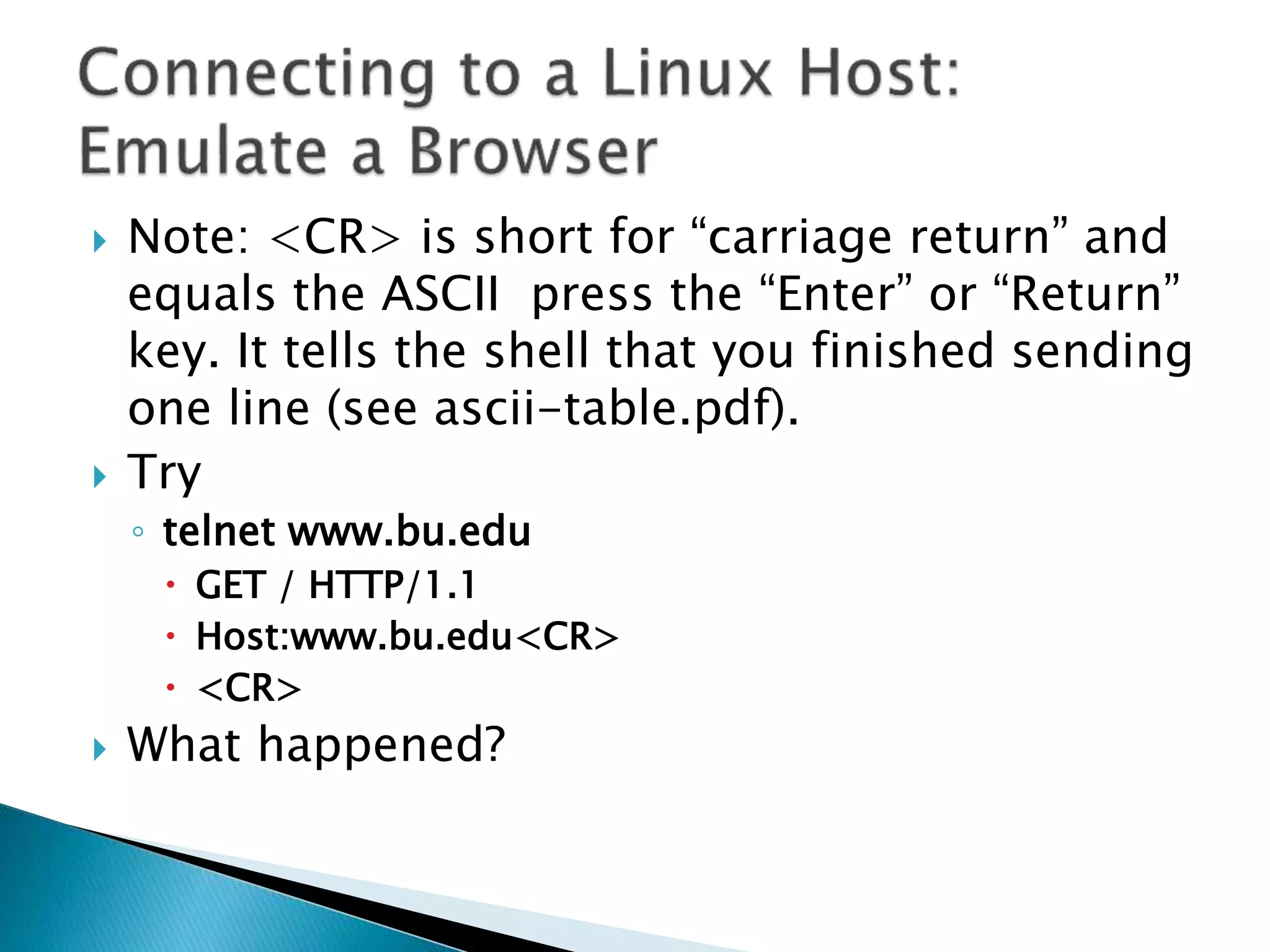 Connecting to a Linux Host: Emulate a Browser

Note: <CR> is short for “carriage return” and equals the ASCII  press the “Enter” or “Return” key. It tells the shell that you finished sending one line (see ascii-table.pdf).

Try

telnet www.bu.edu

GET / HTTP/1.1

Host:www.bu.edu<CR>

<CR>

What happened?